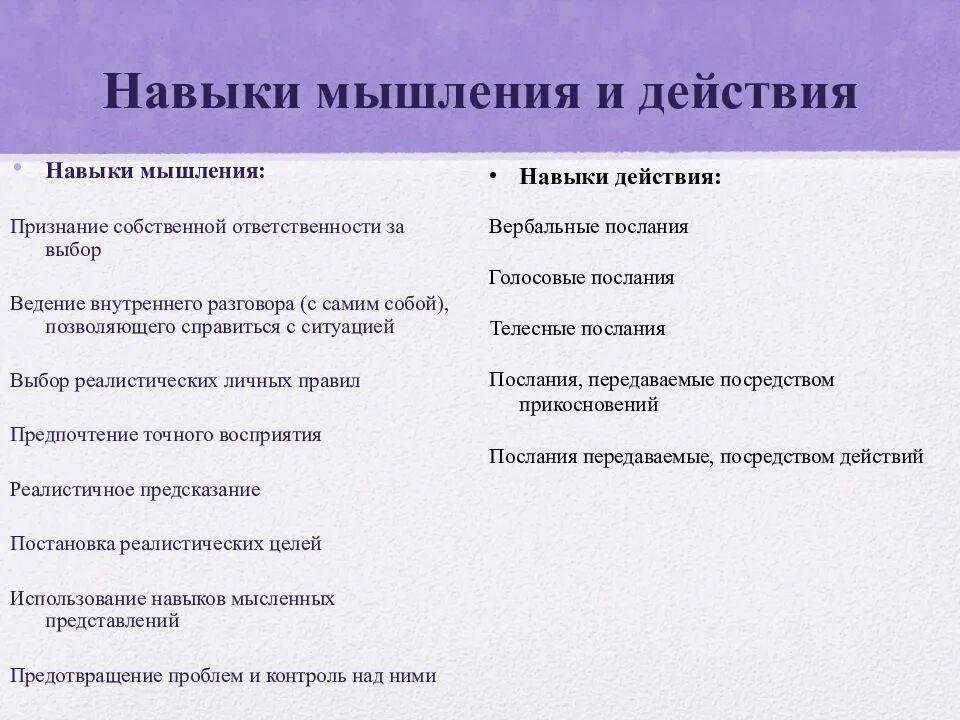 Навыки мышления и действия

• Навыки мышления:

Признание собственной ответственности за выбор

Ведение внутреннего разговора (с самим собой), позволяющего справиться с ситуацией

Выбор реалистических личных правил

Предпочтение точного восприятия

Реалистичное предсказание

Постановка реалистических целей

Использование навыков мысленных представлений

Предотвращение проблем и контроль над ними

• Навыки действия:

Вербальные послания

Голосовые послания

Телесные послания

Послания, передаваемые посредством прикосновений

Послания передаваемые, посредством действий